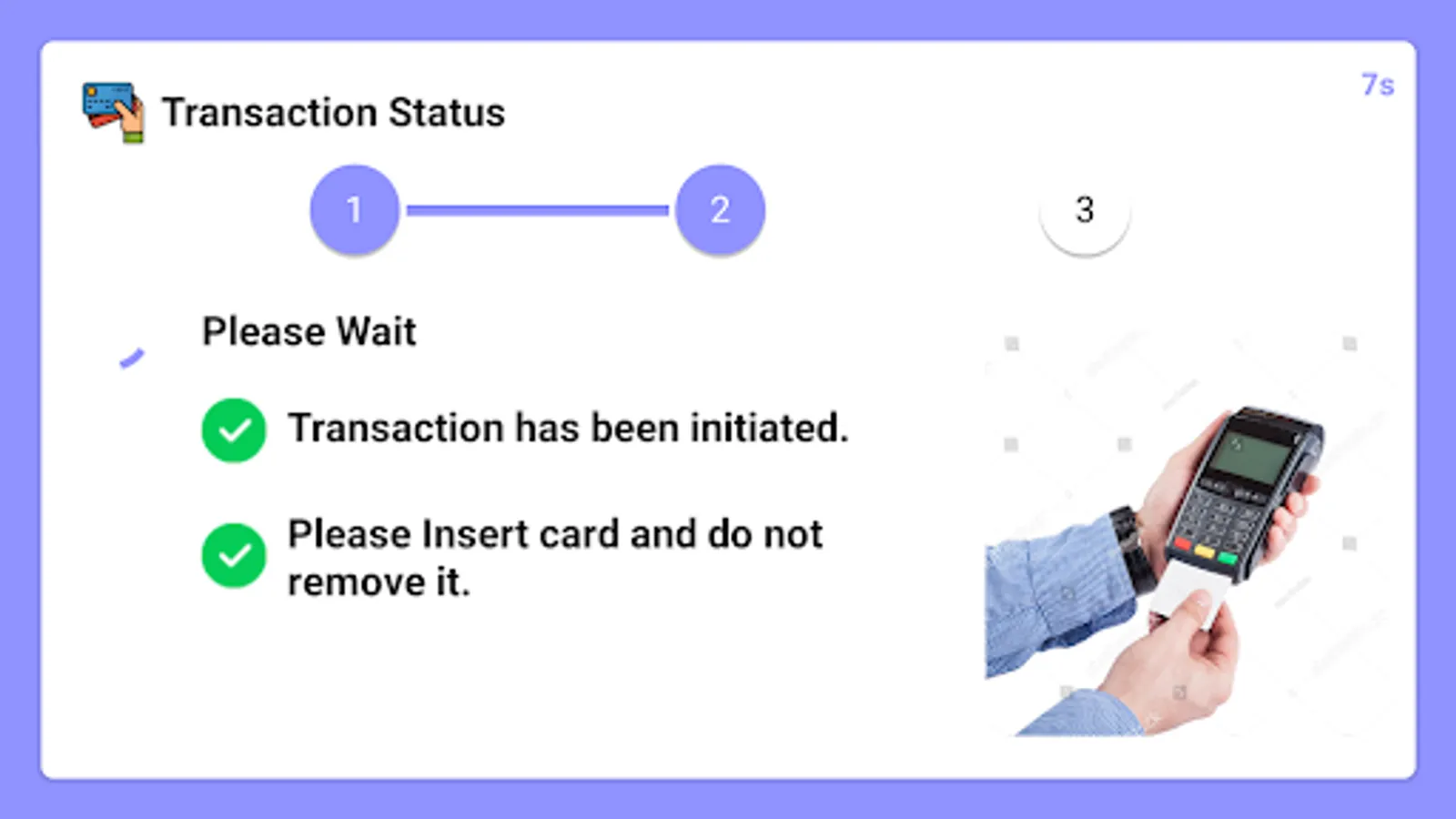 Transaction Status

7s

1

2

3

Please Wait

Transaction has been initiated.

Please Insert card and do not remove it.